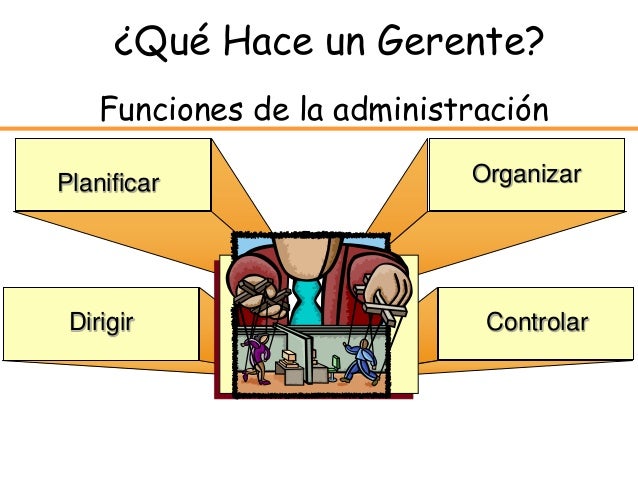 ¿Qué Hace un Gerente?

Funciones de la administración

Planificar

Organizar

Dirigir

Controlar